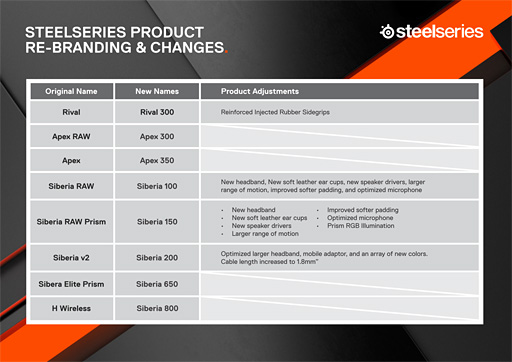 STEELSERIES PRODUCT RE-BRANDING & CHANGES.

steelseries

| Original Name | New Names | Product Adjustments |
|---|---|---|
| Rival | Rival 300 | Reinforced Injected Rubber Sidegrips |
| Apex RAW | Apex 300 | |
| Apex | Apex 350 | |
| Siberia RAW | Siberia 100 | New headband, New soft leather ear cups, new speaker drivers, larger range of motion, improved softer padding, and optimized microphone |
| Siberia RAW Prism | Siberia 150 | • New headband • New soft leather ear cups • New speaker drivers • Larger range of motion • Improved softer padding • Optimized microphone • Prism RGB Illumination |
| Siberia v2 | Siberia 200 | Optimized larger headband, mobile adaptor, and an array of new colors. Cable length increased to 1.8mm" |
| Sibera Elite Prism | Siberia 650 | |
| H Wireless | Siberia 800 | |